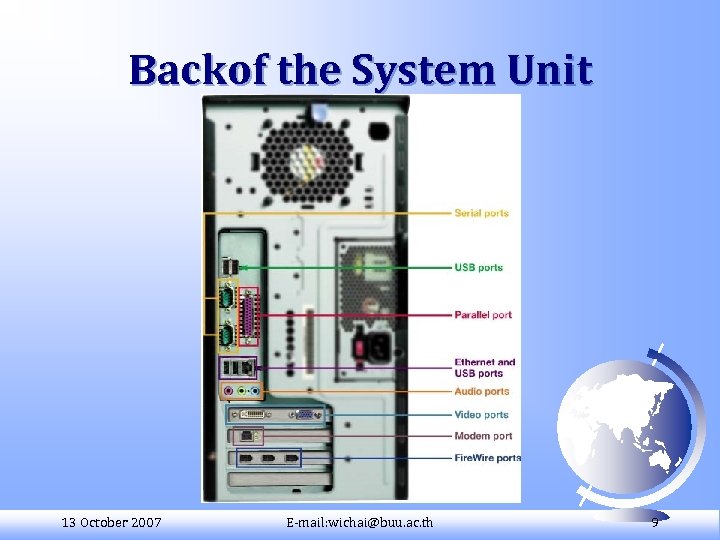 Backof the System Unit

Serial ports

USB ports

Parallel port

Ethernet and USB ports

Audio ports

Video ports

Modem port

FireWire ports

13 October 2007

E-mail:wichai@buu.ac.th

9